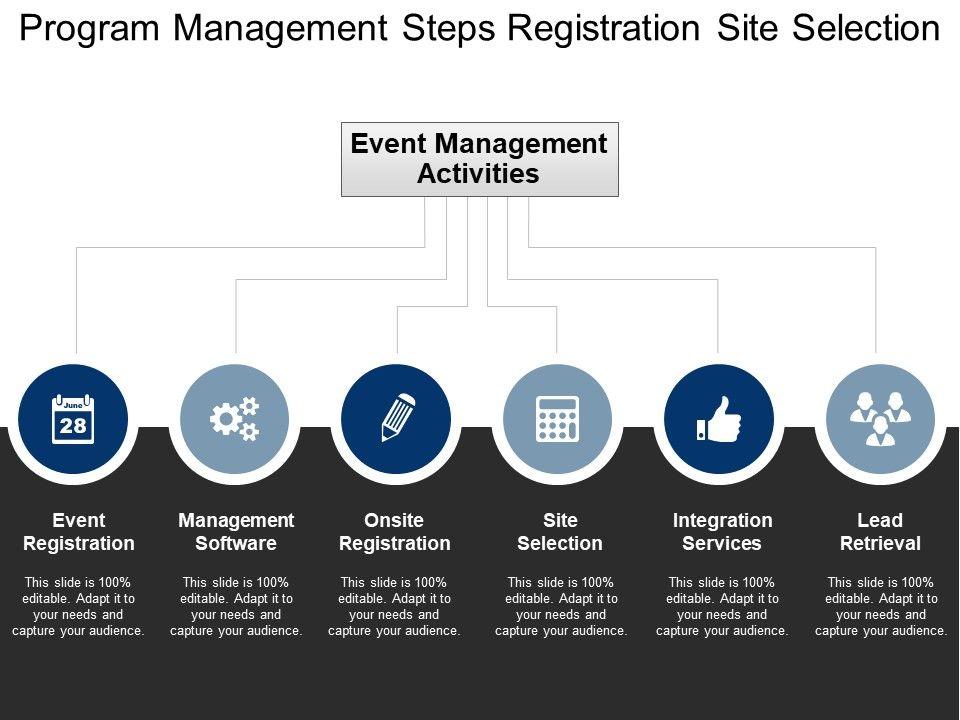 Program Management Steps Registration Site Selection

Event Management Activities

June
28

Event Registration

This slide is 100% editable. Adapt it to your needs and capture your audience.

Management Software

This slide is 100% editable. Adapt it to your needs and capture your audience.

Onsite Registration

This slide is 100% editable. Adapt it to your needs and capture your audience.

Site Selection

This slide is 100% editable. Adapt it to your needs and capture your audience.

Integration Services

This slide is 100% editable. Adapt it to your needs and capture your audience.

Lead Retrieval

This slide is 100% editable. Adapt it to your needs and capture your audience.